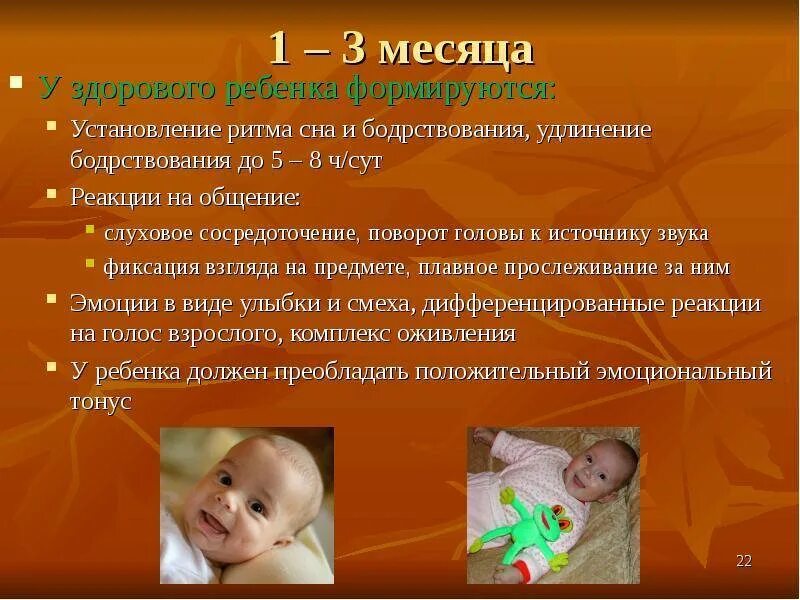 1 – 3 месяца

У здорового ребенка формируются:

Установление ритма сна и бодрствования, удлинение бодрствования до 5 – 8 ч/сут

Реакции на общение:

слуховое сосредоточение, поворот головы к источнику звука

фиксация взгляда на предмете, плавное прослеживание за ним

Эмоции в виде улыбки и смеха, дифференцированные реакции на голос взрослого, комплекс оживления

У ребенка должен преобладать положительный эмоциональный тонус

22